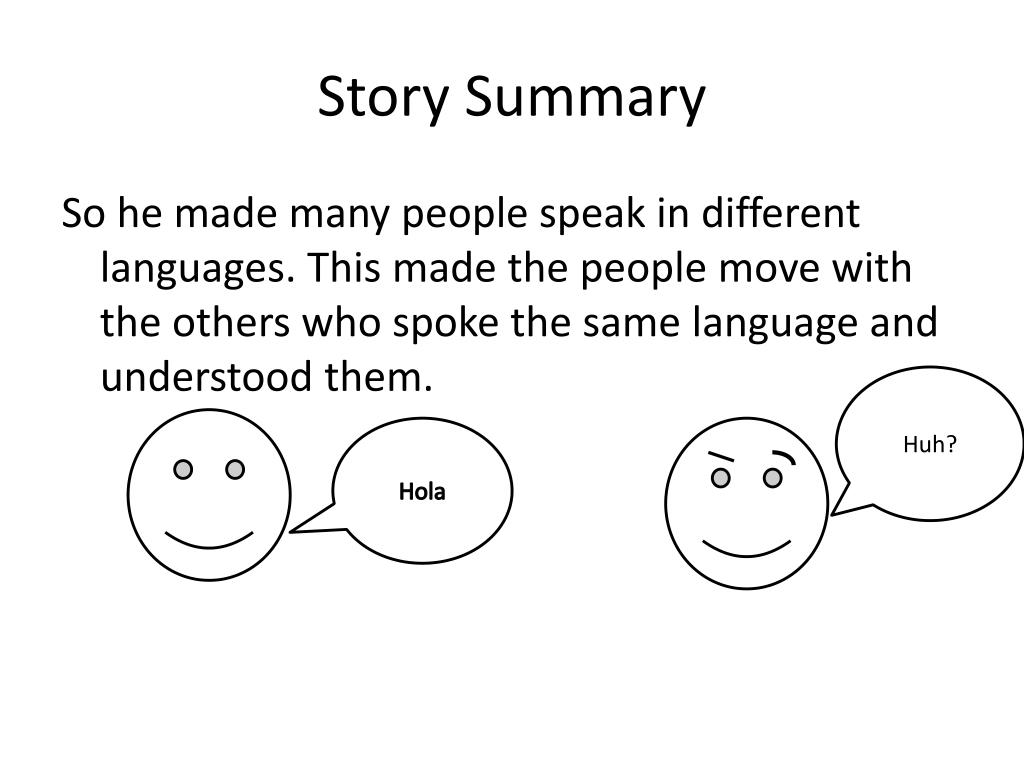 Story Summary

So he made many people speak in different languages. This made the people move with the others who spoke the same language and understood them.

Hola

Huh?